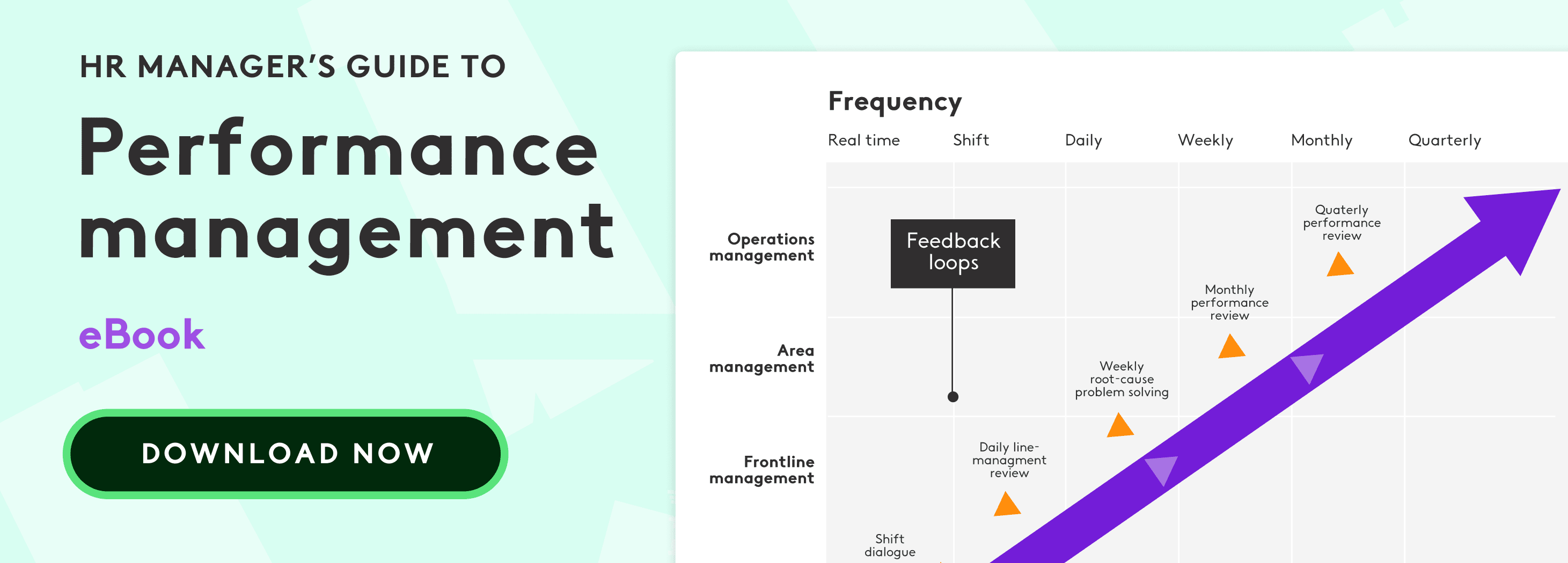 HR MANAGER'S GUIDE TO

Performance management

eBook

DOWNLOAD NOW

Frequency

Real time Shift Daily Weekly Monthly Quarterly

Operations management

Area management

Frontline management

Feedback loops

Quaterly performance review

Monthly performance review

Weekly root-cause problem solving

Daily line-managment review

Shift dialogue